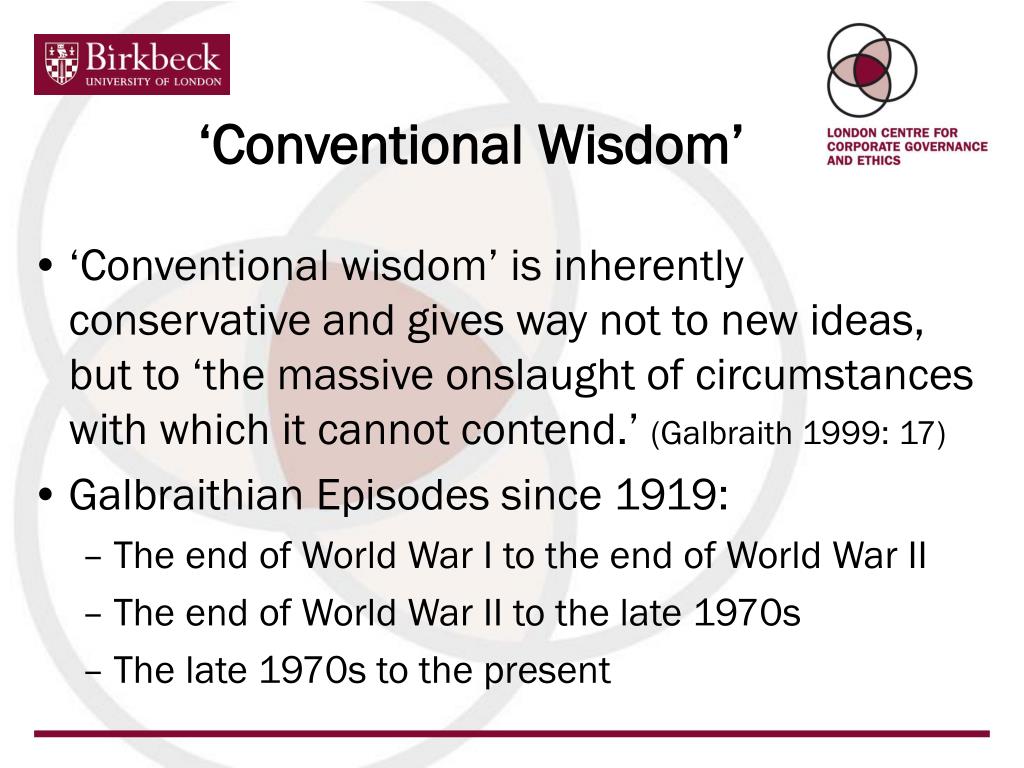 Birkbeck
UNIVERSITY OF LONDON

LONDON CENTRE FOR
CORPORATE GOVERNANCE
AND ETHICS

‘Conventional Wisdom’

• ‘Conventional wisdom’ is inherently conservative and gives way not to new ideas, but to ‘the massive onslaught of circumstances with which it cannot contend.’ (Galbraith 1999: 17)
• Galbraithian Episodes since 1919:
– The end of World War I to the end of World War II
– The end of World War II to the late 1970s
– The late 1970s to the present